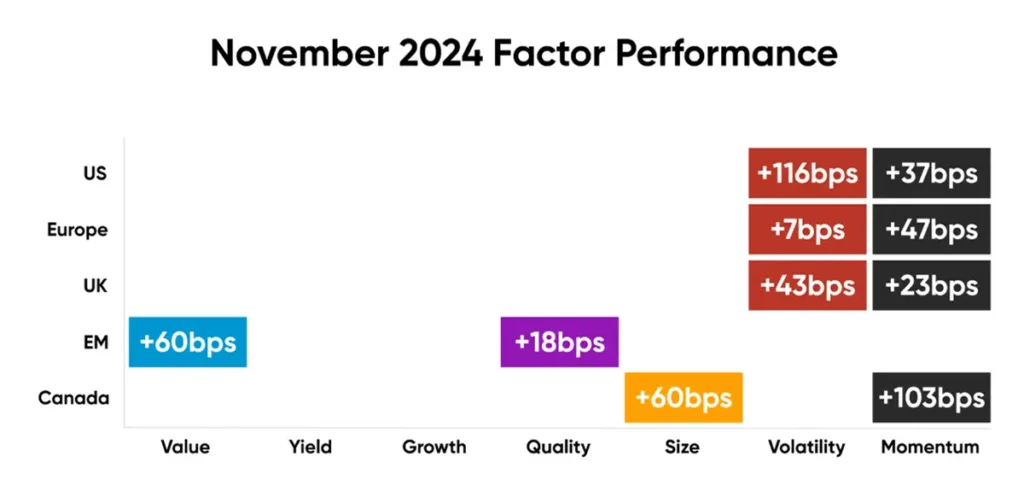 November 2024 Factor Performance

| | Value | Yield | Growth | Quality | Size | Volatility | Momentum |
|---|---|---|---|---|---|---|---|
| US | | | | | | +116bps | +37bps |
| Europe | | | | | | +7bps | +47bps |
| UK | | | | | | +43bps | +23bps |
| EM | +60bps | | | +18bps | | | |
| Canada | | | | | +60bps | | +103bps |